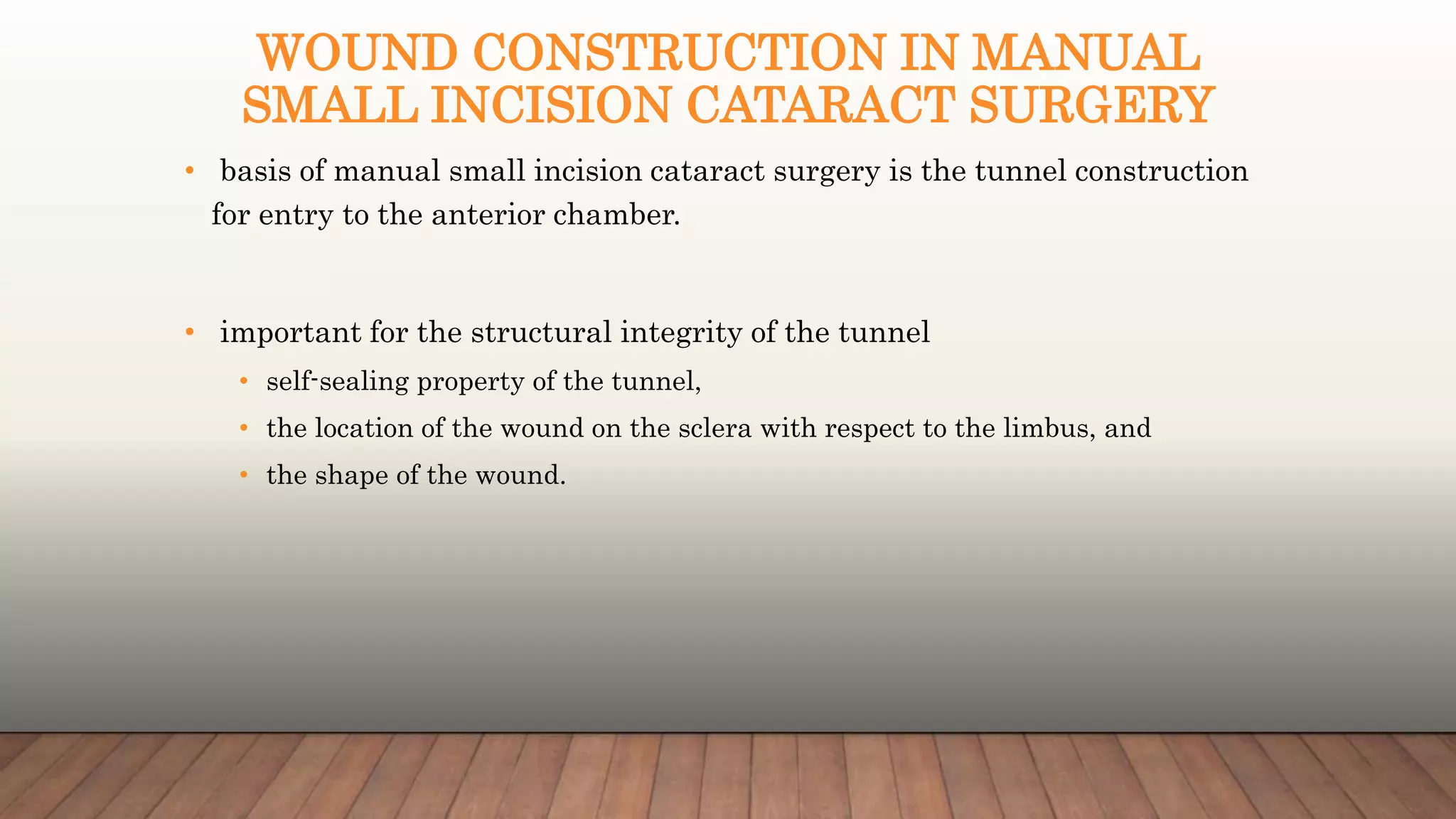 WOUND CONSTRUCTION IN MANUAL SMALL INCISION CATARACT SURGERY

• basis of manual small incision cataract surgery is the tunnel construction for entry to the anterior chamber.

• important for the structural integrity of the tunnel
  • self-sealing property of the tunnel,
  • the location of the wound on the sclera with respect to the limbus, and
  • the shape of the wound.